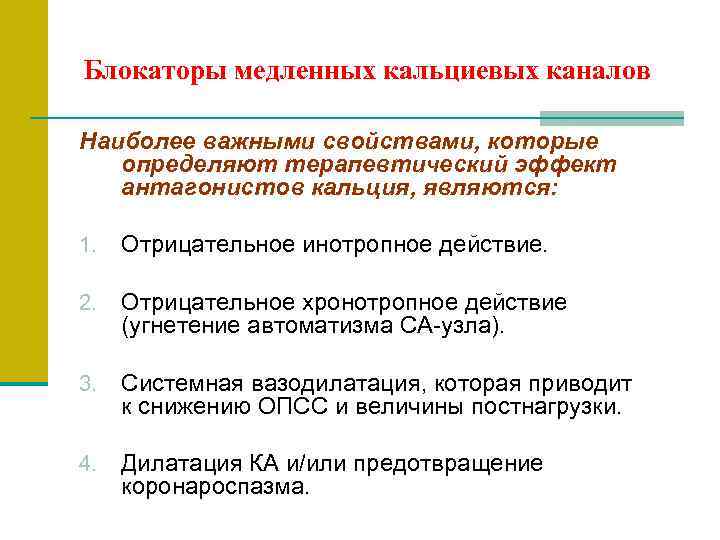 Блокаторы медленных кальциевых каналов

Наиболее важными свойствами, которые определяют терапевтический эффект антагонистов кальция, являются:

1. Отрицательное инотропное действие.

2. Отрицательное хронотропное действие (угнетение автоматизма СА-узла).

3. Системная вазодилатация, которая приводит к снижению ОПСС и величины постнагрузки.

4. Дилатация КА и/или предотвращение коронароспазма.